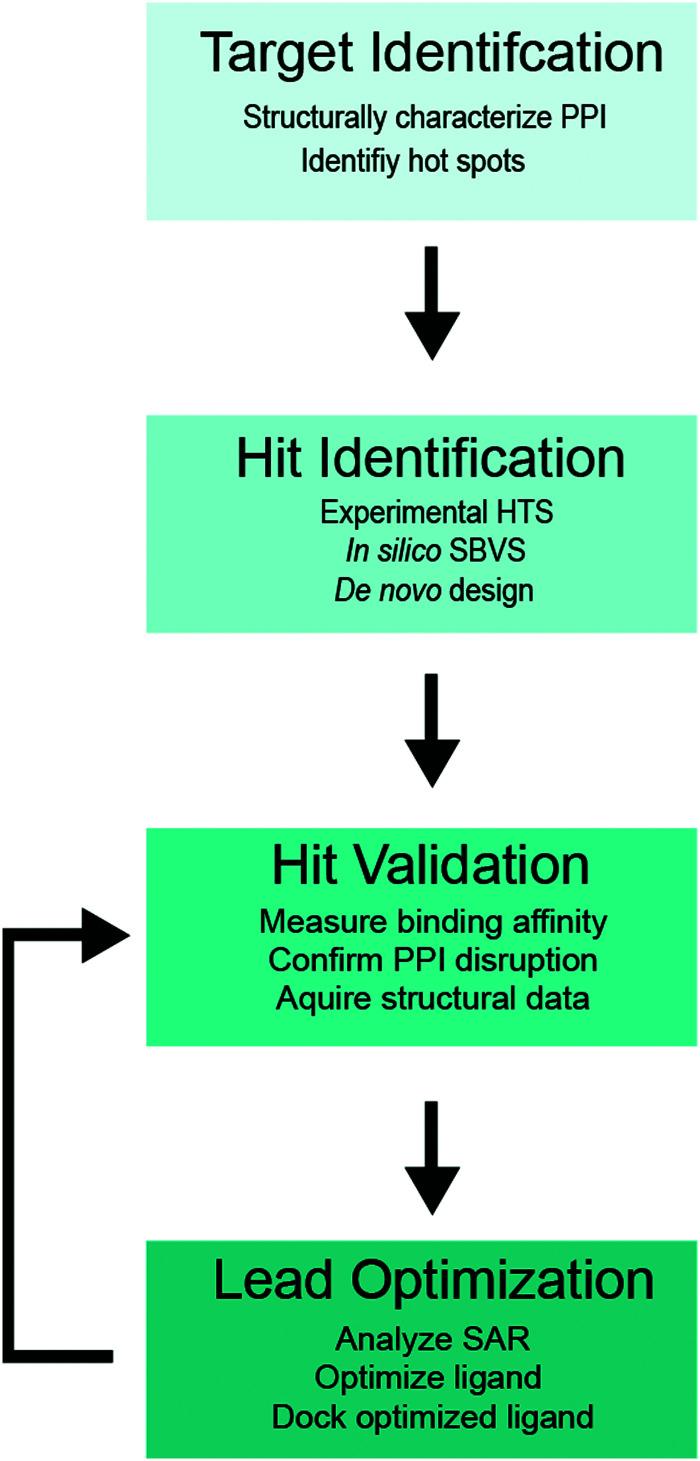 Target Identifcation

Structurally characterize PPI
Identifiy hot spots

Hit Identification

Experimental HTS
In silico SBVS
De novo design

Hit Validation

Measure binding affinity
Confirm PPI disruption
Aquire structural data

Lead Optimization

Analyze SAR
Optimize ligand
Dock optimized ligand